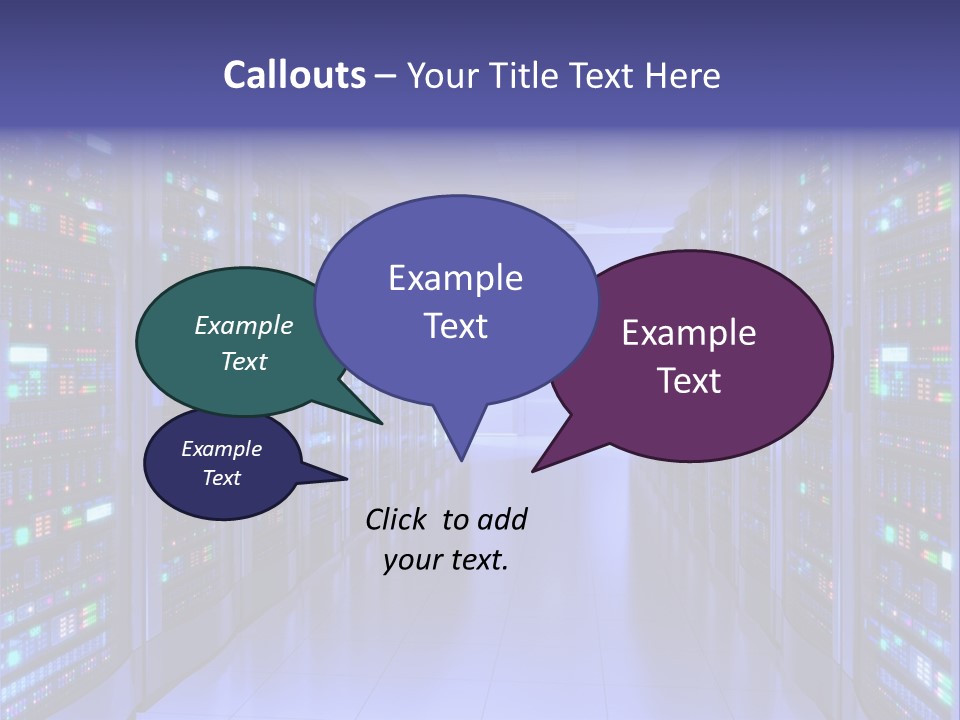 Callouts – Your Title Text Here

Example Text

Example Text

Example Text

Example Text

Click to add your text.